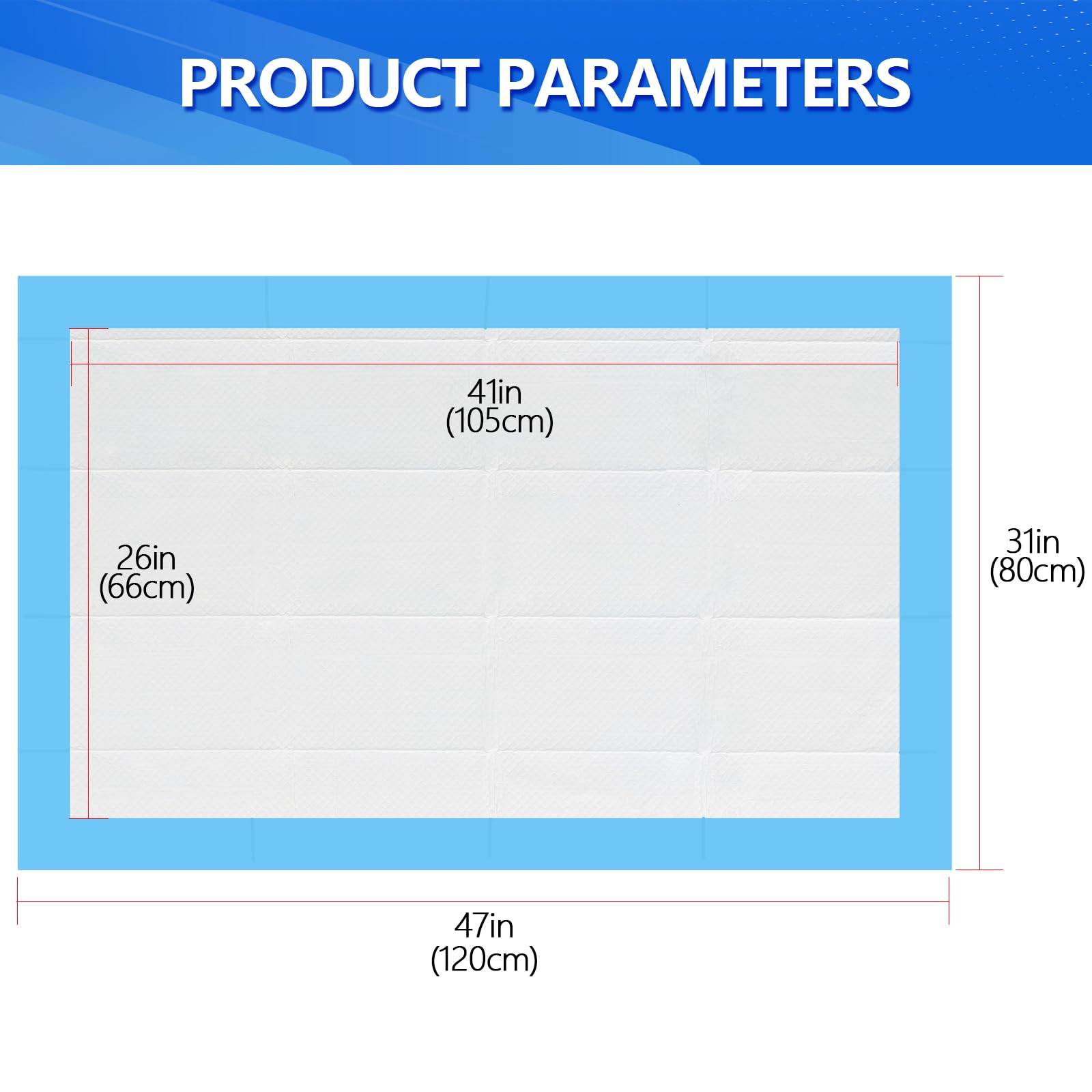 PRODUCT PARAMETERS

41in
(105cm)

26in
(66cm)

31in
(80cm)

47in
(120cm)